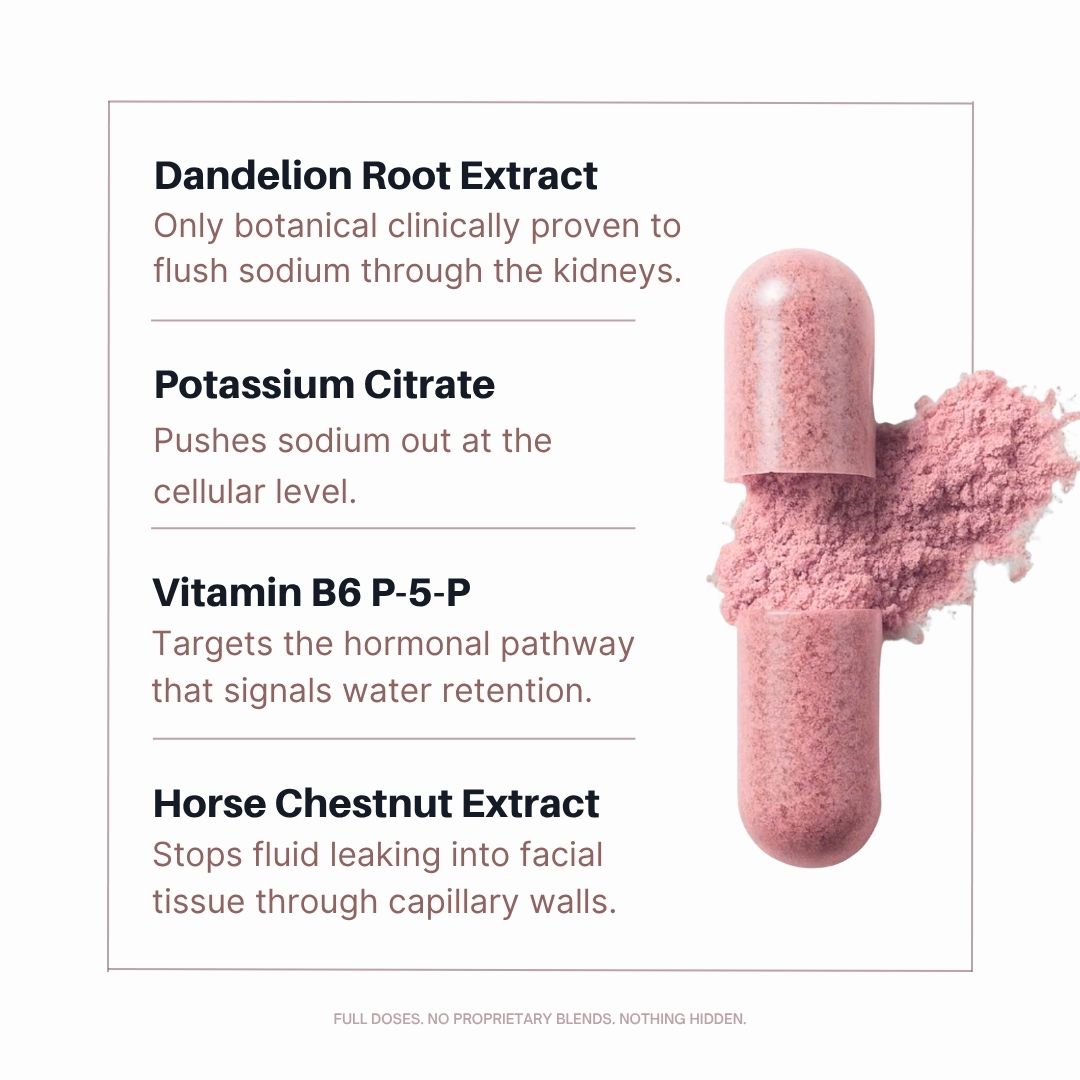 Dandelion Root Extract
Only botanical clinically proven to flush sodium through the kidneys.

Potassium Citrate
Pushes sodium out at the cellular level.

Vitamin B6 P-5-P
Targets the hormonal pathway that signals water retention.

Horse Chestnut Extract
Stops fluid leaking into facial tissue through capillary walls.

FULL DOSES. NO PROPRIETARY BLENDS. NOTHING HIDDEN.